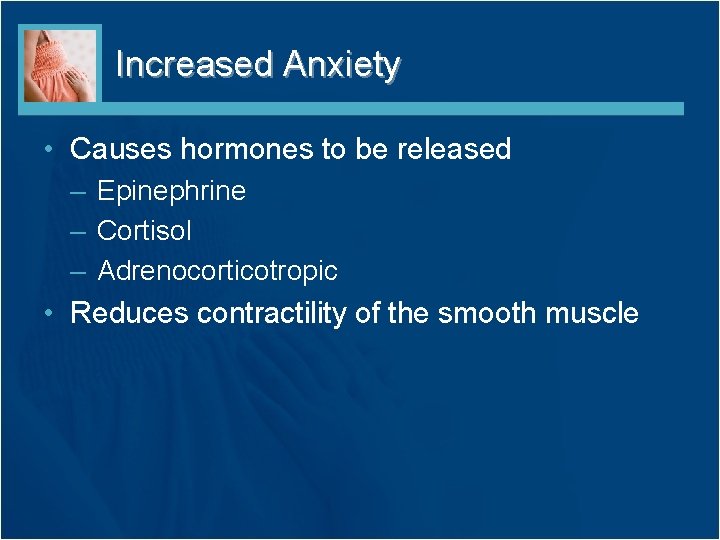 Increased Anxiety

• Causes hormones to be released
  – Epinephrine
  – Cortisol
  – Adrenocorticotropic
• Reduces contractility of the smooth muscle